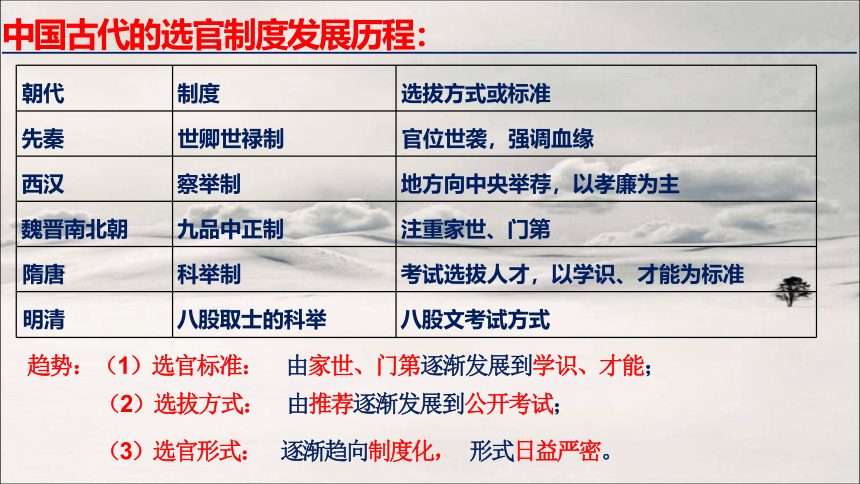 中国古代的选官制度发展历程：

| 朝代 | 制度 | 选拔方式或标准 |
|---|---|---|
| 先秦 | 世卿世禄制 | 官位世袭，强调血缘 |
| 西汉 | 察举制 | 地方向中央举荐，以孝廉为主 |
| 魏晋南北朝 | 九品中正制 | 注重家世、门第 |
| 隋唐 | 科举制 | 考试选拔人才，以学识、才能为标准 |
| 明清 | 八股取士的科举 | 八股文考试方式 |

趋势：（1）选官标准： 由家世、门第逐渐发展到学识、才能；

（2）选拔方式： 由推荐逐渐发展到公开考试；

（3）选官形式： 逐渐趋向制度化， 形式日益严密。